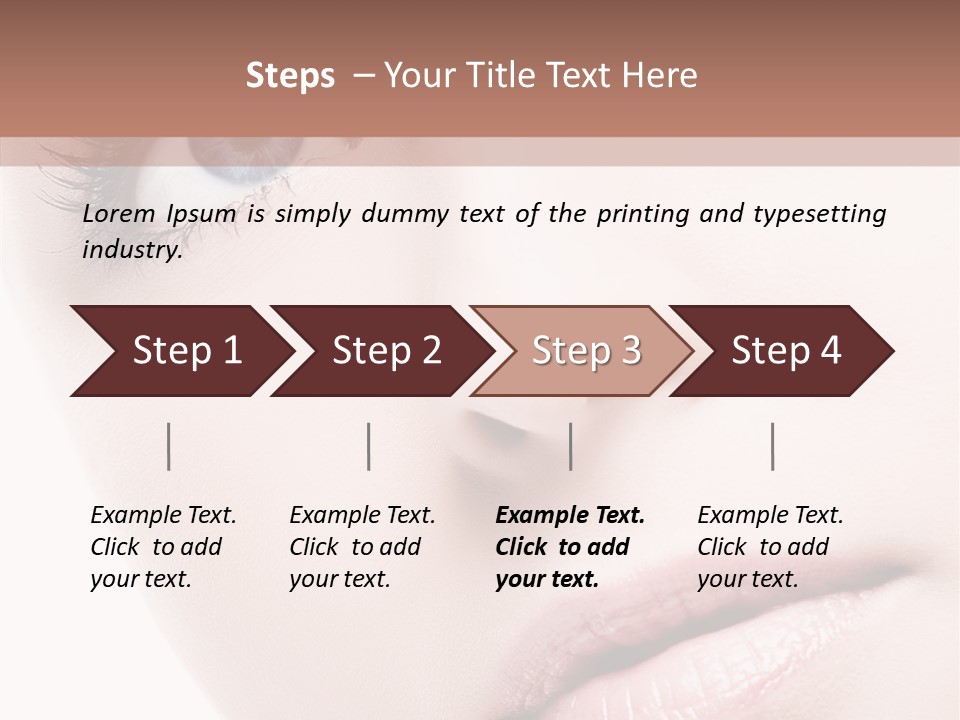 Steps – Your Title Text Here

Lorem Ipsum is simply dummy text of the printing and typesetting industry.

Step 1

Step 2

Step 3

Step 4

Example Text. Click to add your text.

Example Text. Click to add your text.

Example Text. Click to add your text.

Example Text. Click to add your text.